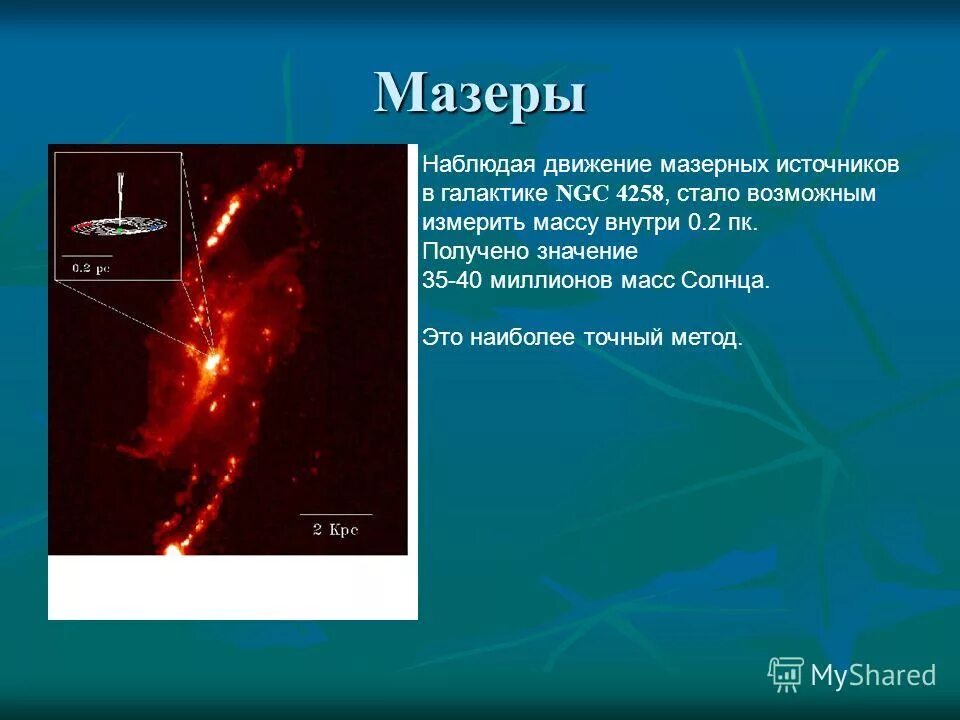 Мазеры

0.2 pc

2 Kpc

Наблюдая движение мазерных источников в галактике NGC 4258, стало возможным измерить массу внутри 0.2 пк.
Получено значение
35-40 миллионов масс Солнца.

Это наиболее точный метод.

MyShared